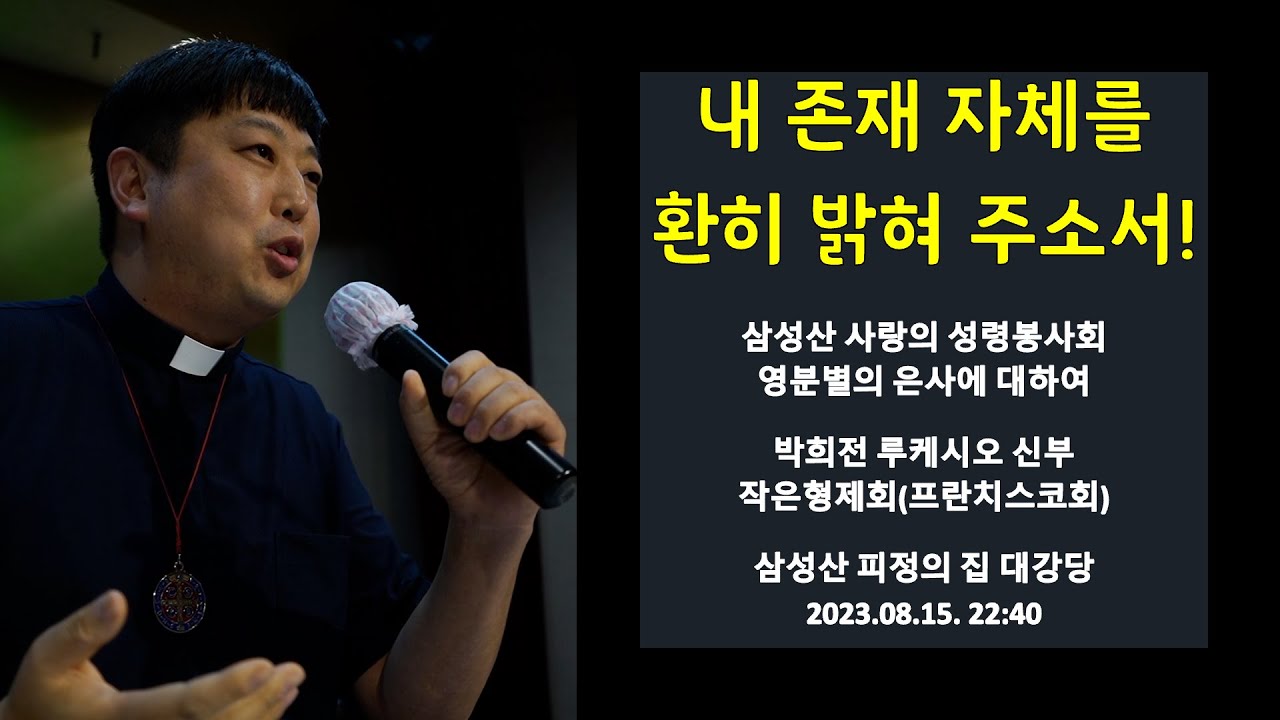 내 존재 자체를
환히 밝혀 주소서!

삼성산 사랑의 성령봉사회
영분별의 은사에 대하여

박희전 루케시오 신부
작은형제회(프란치스코회)

삼성산 피정의 집 대강당
2023.08.15. 22:40